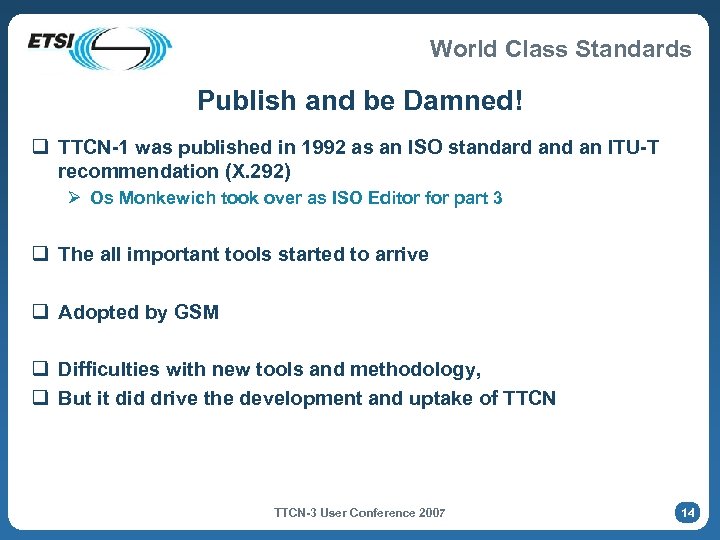 ETSI

World Class Standards

Publish and be Damned!

❑ TTCN-1 was published in 1992 as an ISO standard and an ITU-T recommendation (X.292)

➢ Os Monkewich took over as ISO Editor for part 3

❑ The all important tools started to arrive

❑ Adopted by GSM

❑ Difficulties with new tools and methodology,

❑ But it did drive the development and uptake of TTCN

TTCN-3 User Conference 2007

14